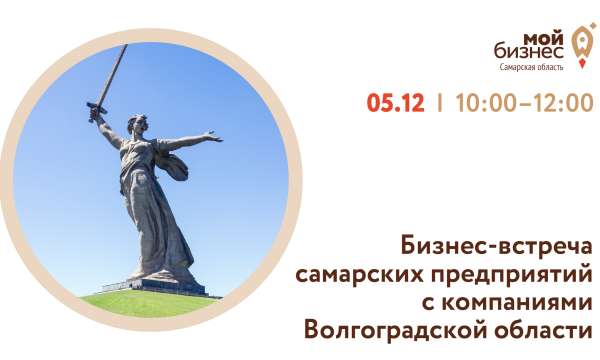 мой бизнес
Самарская область

05.12 | 10:00–12:00

Бизнес-встреча самарских предприятий с компаниями Волгоградской области